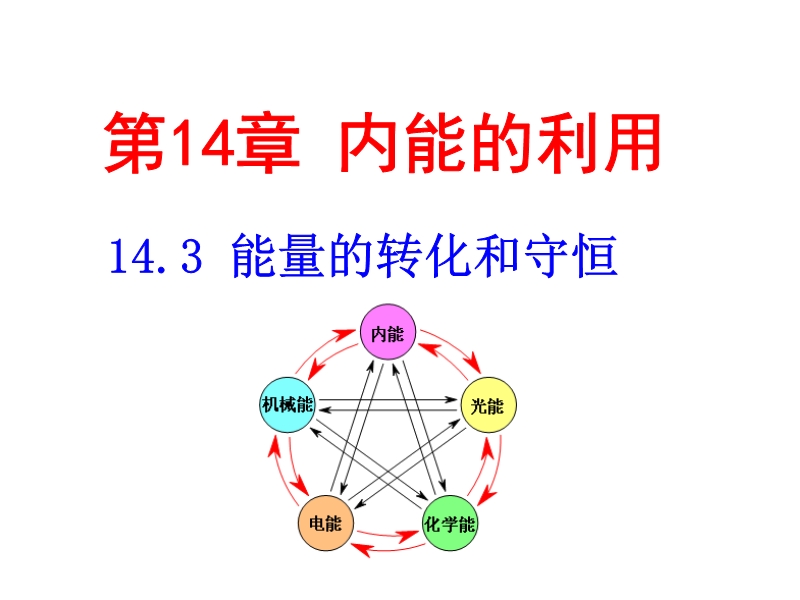 第14章 内能的利用

14.3 能量的转化和守恒

内能

机械能

光能

电能

化学能